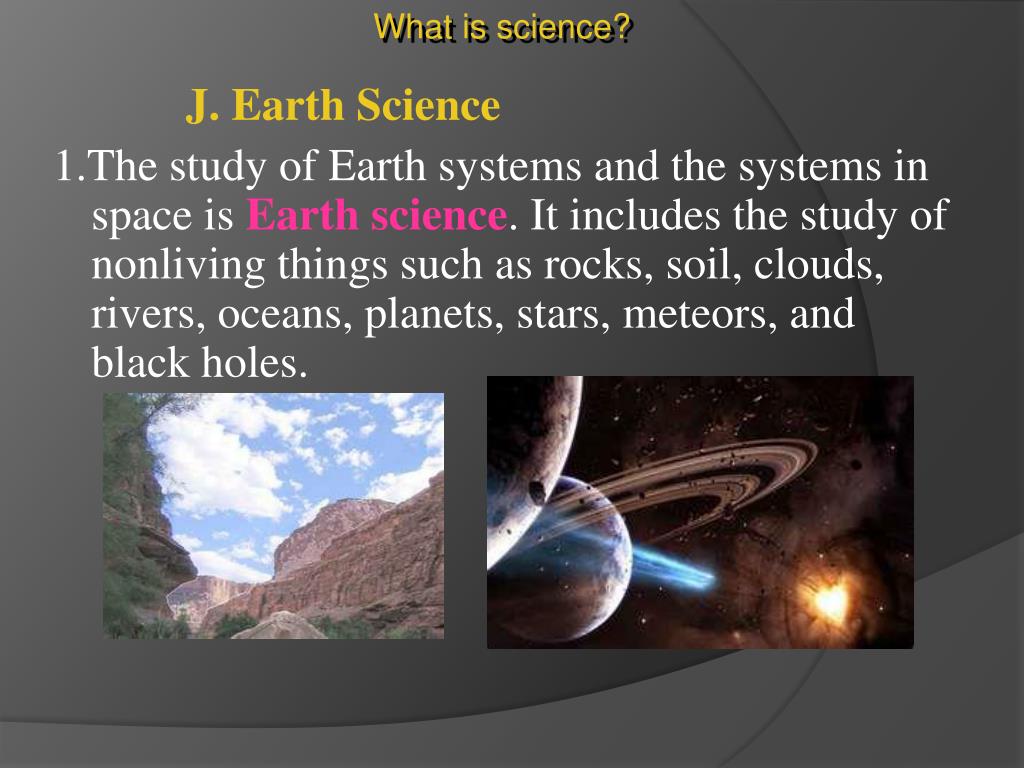 What is science?

J. Earth Science

1.The study of Earth systems and the systems in space is Earth science. It includes the study of nonliving things such as rocks, soil, clouds, rivers, oceans, planets, stars, meteors, and black holes.